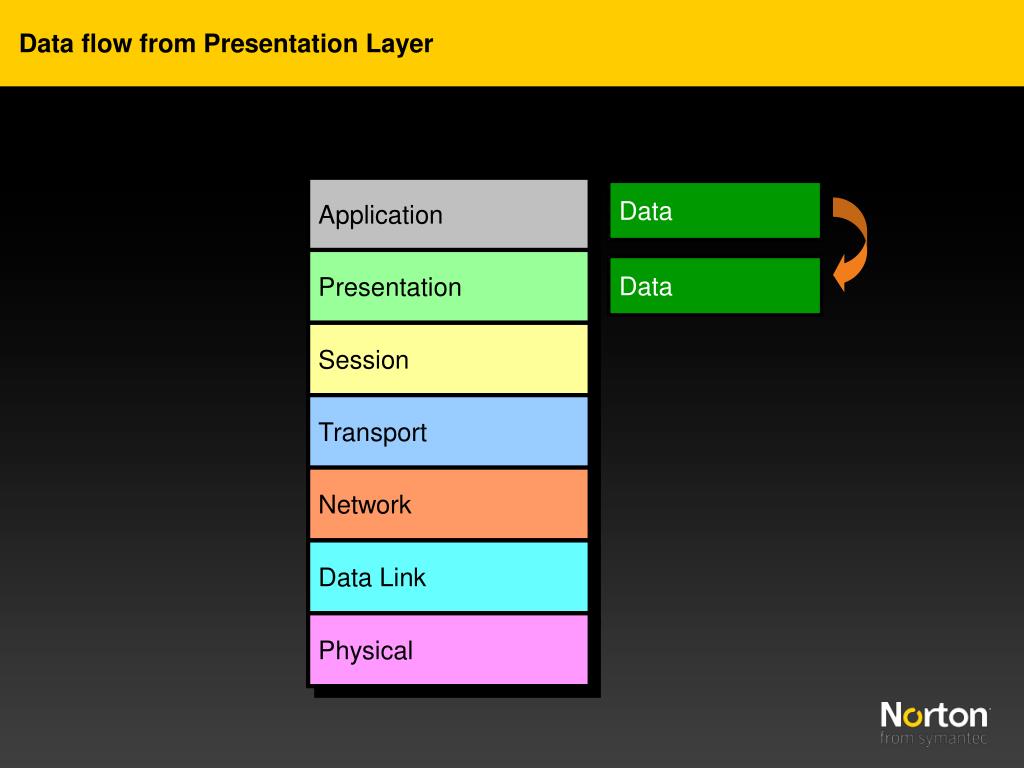 Data flow from Presentation Layer

Application

Presentation

Session

Transport

Network

Data Link

Physical

Data

Data

Norton
from symantec